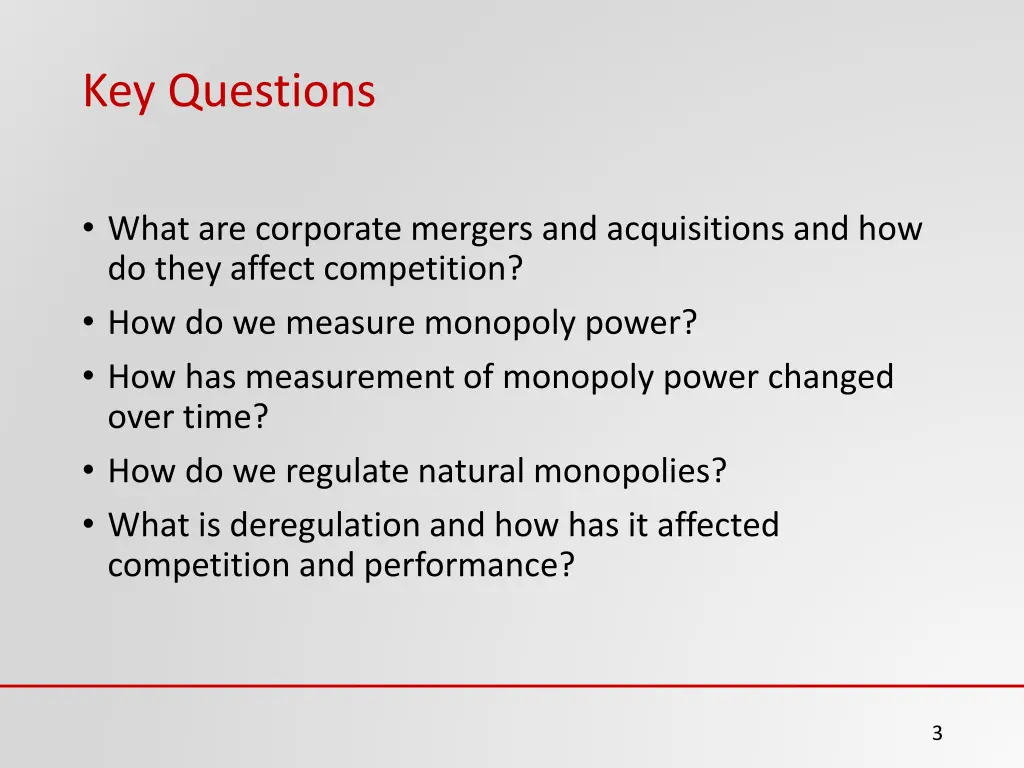 Key Questions

• What are corporate mergers and acquisitions and how do they affect competition?
• How do we measure monopoly power?
• How has measurement of monopoly power changed over time?
• How do we regulate natural monopolies?
• What is deregulation and how has it affected competition and performance?

3